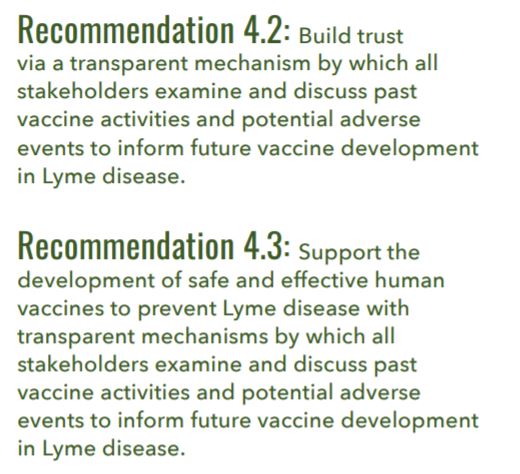 Recommendation 4.2: Build trust via a transparent mechanism by which all stakeholders examine and discuss past vaccine activities and potential adverse events to inform future vaccine development in Lyme disease.

Recommendation 4.3: Support the development of safe and effective human vaccines to prevent Lyme disease with transparent mechanisms by which all stakeholders examine and discuss past vaccine activities and potential adverse events to inform future vaccine development in Lyme disease.